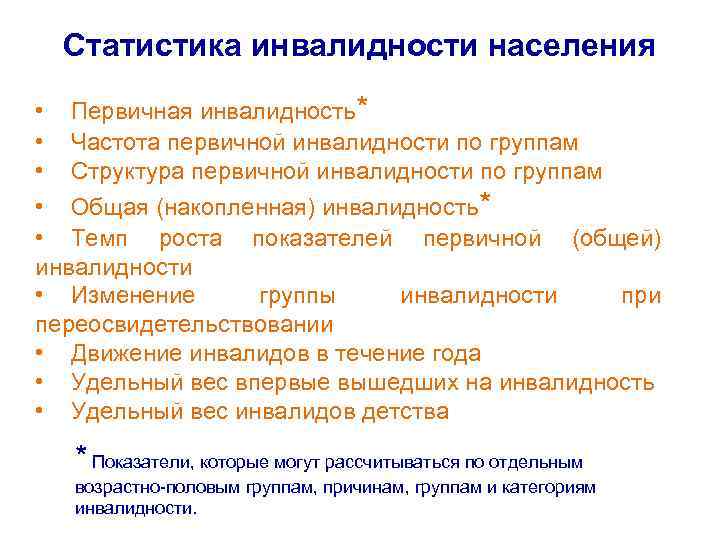 Статистика инвалидности населения

• Первичная инвалидность*
• Частота первичной инвалидности по группам
• Структура первичной инвалидности по группам
• Общая (накопленная) инвалидность*
• Темп роста показателей первичной (общей) инвалидности
• Изменение группы инвалидности при переосвидетельствовании
• Движение инвалидов в течение года
• Удельный вес впервые вышедших на инвалидность
• Удельный вес инвалидов детства

* Показатели, которые могут рассчитываться по отдельным возрастно-половым группам, причинам, группам и категориям инвалидности.